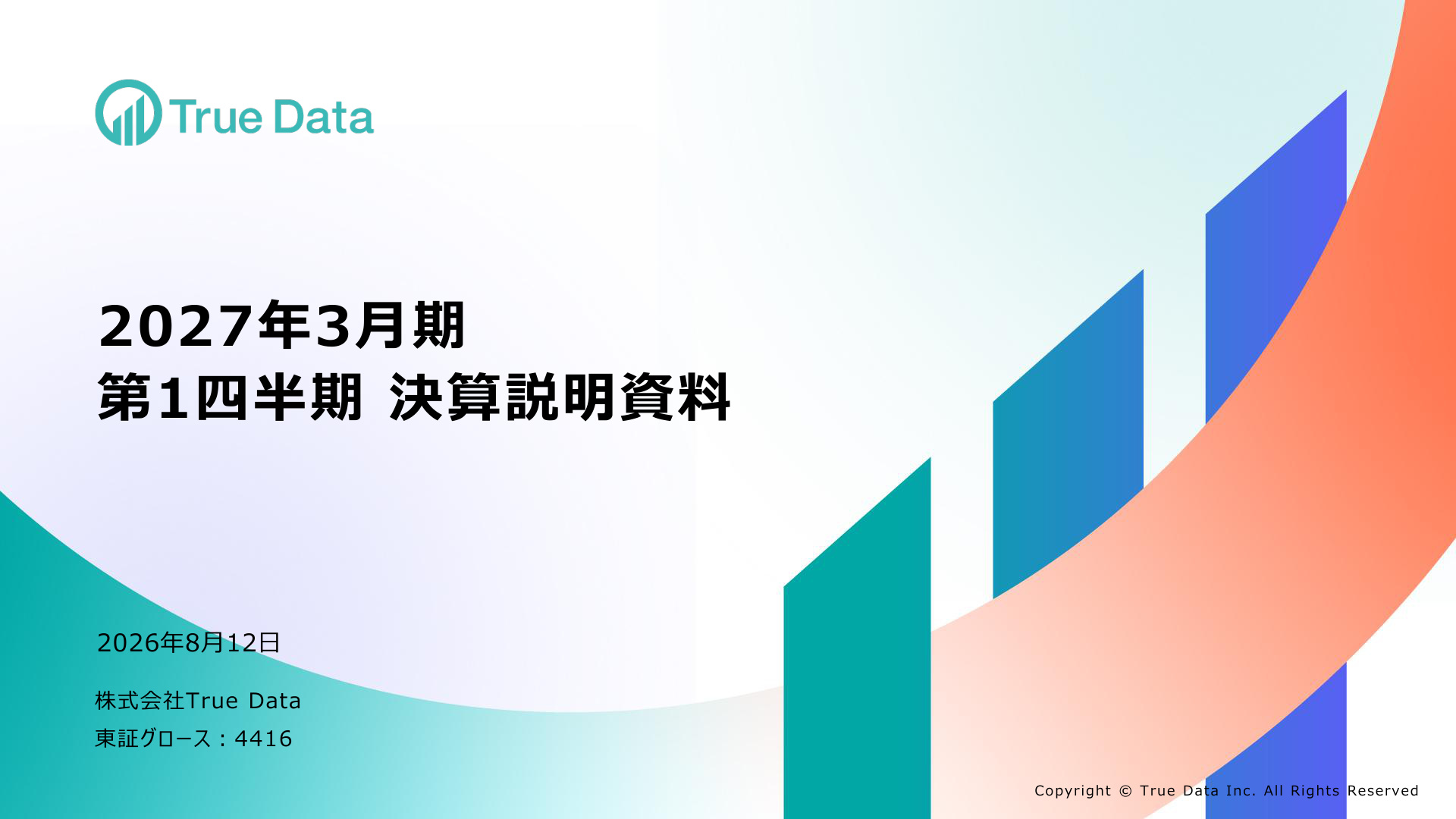 True Data

2027年3月期
第1四半期 決算説明資料

2026年8月12日

株式会社True Data
東証グロース：4416

Copyright © True Data Inc. All Rights Reserved